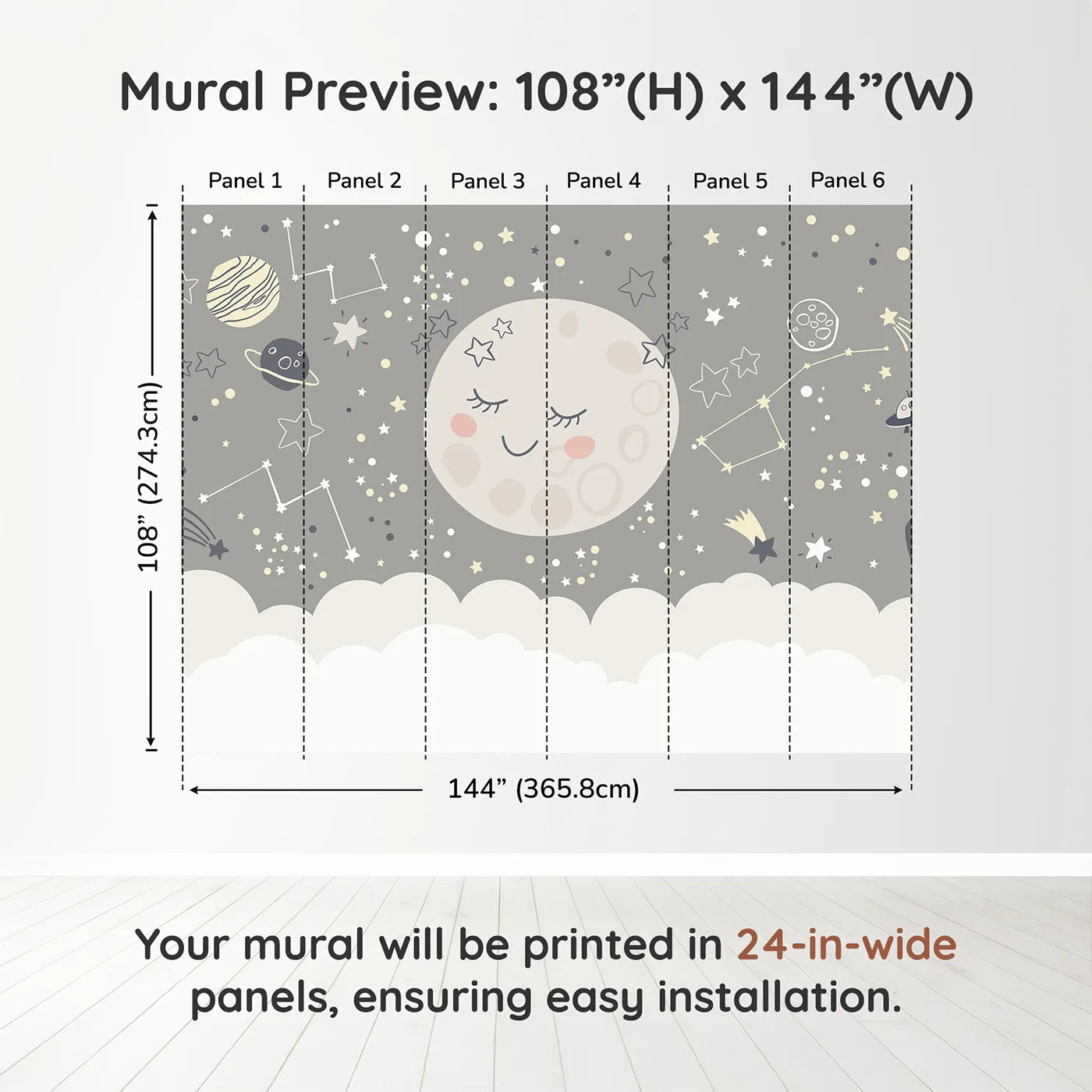 Mural Preview: 108”(H) x 144”(W)

Panel 1
Panel 2
Panel 3
Panel 4
Panel 5
Panel 6

108” (274.3cm)

144” (365.8cm)

Your mural will be printed in 24-in-wide panels, ensuring easy installation.